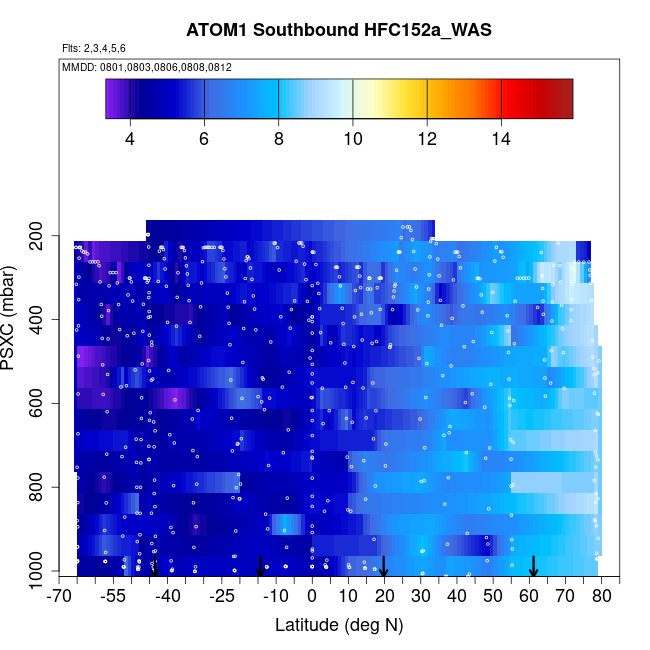 ATOM1 Southbound HFC152a_WAS

Flts: 2,3,4,5,6

MMDD: 0801,0803,0806,0808,0812

4 6 8 10 12 14

PSXC (mbar)

200
400
600
800
1000

-70 -55 -40 -25 -10 0 10 20 30 40 50 60 70 80

Latitude (deg N)